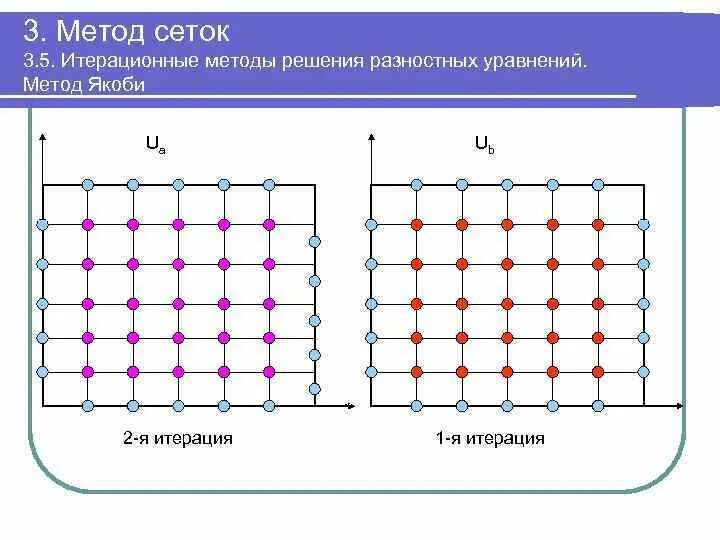 3. Метод сеток

3.5. Итерационные методы решения разностных уравнений. Метод Якоби

$U_a$

$U_b$

2-я итерация

1-я итерация